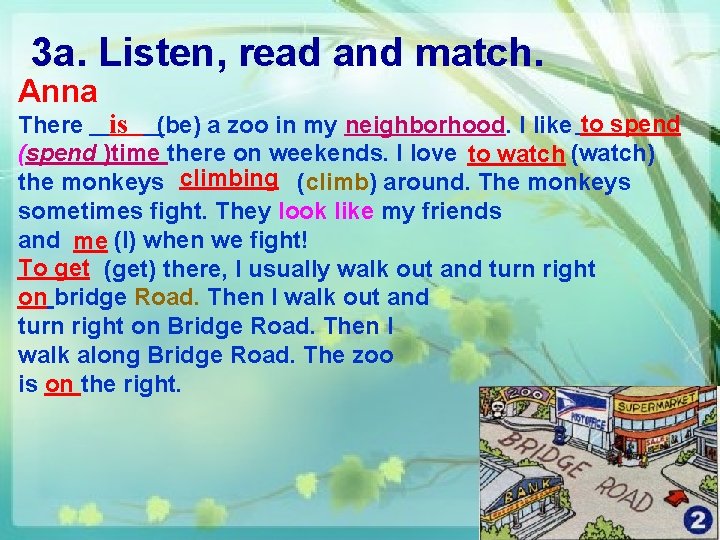 3a. Listen, read and match.
Anna
There is (be) a zoo in my neighborhood. I like to spend (spend )time there on weekends. I love to watch (watch) the monkeys climbing (climb) around. The monkeys sometimes fight. They look like my friends and me (I) when we fight!
To get (get) there, I usually walk out and turn right on bridge Road. Then I walk out and turn right on Bridge Road. Then I walk along Bridge Road. The zoo is on the right.

ZOO
POST OFFICE
SUPERMARKET
BRIDGE ROAD
BANK
2